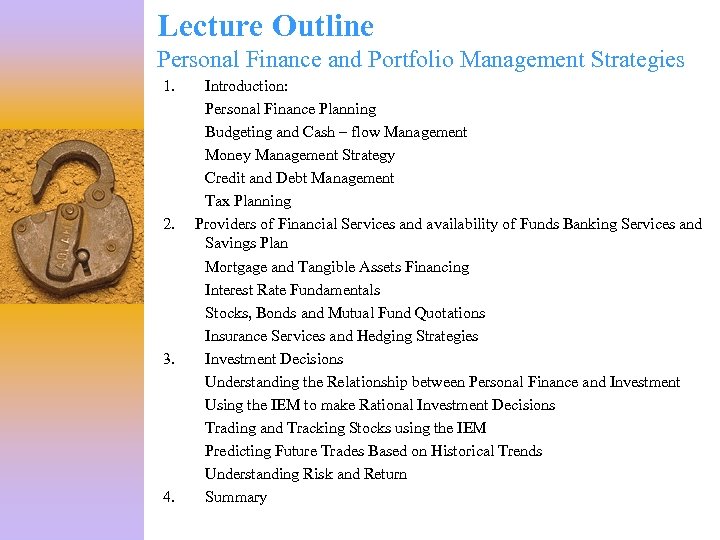 Lecture Outline
Personal Finance and Portfolio Management Strategies

1. Introduction:
Personal Finance Planning
Budgeting and Cash – flow Management
Money Management Strategy
Credit and Debt Management
Tax Planning
2. Providers of Financial Services and availability of Funds Banking Services and Savings Plan
Mortgage and Tangible Assets Financing
Interest Rate Fundamentals
Stocks, Bonds and Mutual Fund Quotations
Insurance Services and Hedging Strategies
3. Investment Decisions
Understanding the Relationship between Personal Finance and Investment
Using the IEM to make Rational Investment Decisions
Trading and Tracking Stocks using the IEM
Predicting Future Trades Based on Historical Trends
Understanding Risk and Return
4. Summary